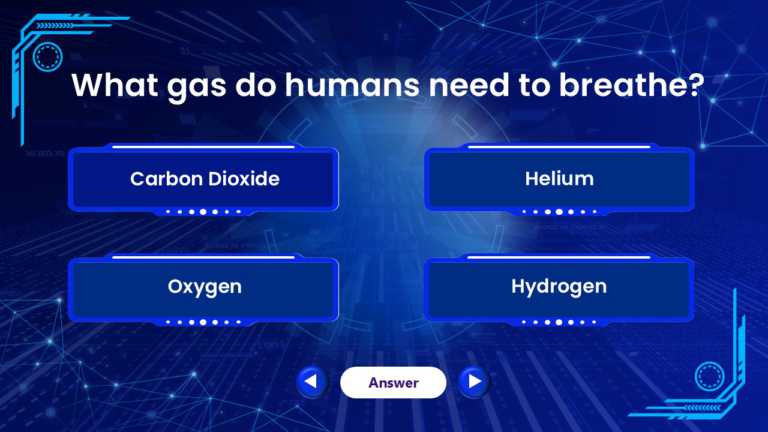 What gas do humans need to breathe?

Carbon Dioxide

Helium

Oxygen

Hydrogen

Answer